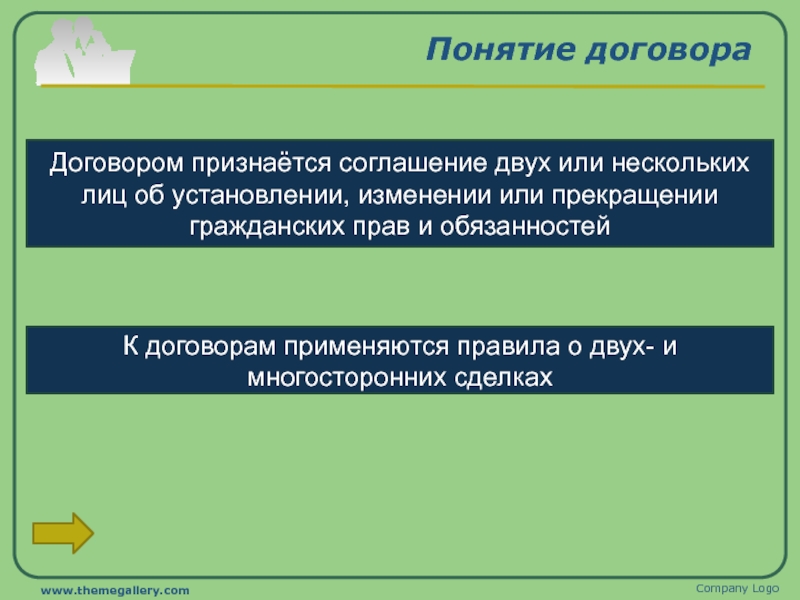 Понятие договора

Договором признаётся соглашение двух или нескольких лиц об установлении, изменении или прекращении гражданских прав и обязанностей

К договорам применяются правила о двух- и многосторонних сделках

www.themegallery.com

Company Logo